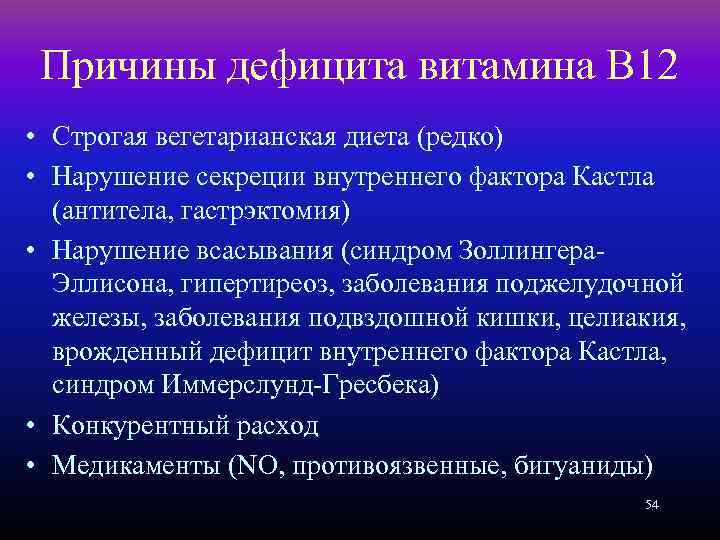 Причины дефицита витамина В12

• Строгая вегетарианская диета (редко)
• Нарушение секреции внутреннего фактора Кастла (антитела, гастрэктомия)
• Нарушение всасывания (синдром Золлингера-Эллисона, гипертиреоз, заболевания поджелудочной железы, заболевания подвздошной кишки, целиакия, врожденный дефицит внутреннего фактора Кастла, синдром Иммерслунд-Гресбека)
• Конкурентный расход
• Медикаменты (NO, противоязвенные, бигуаниды)

54